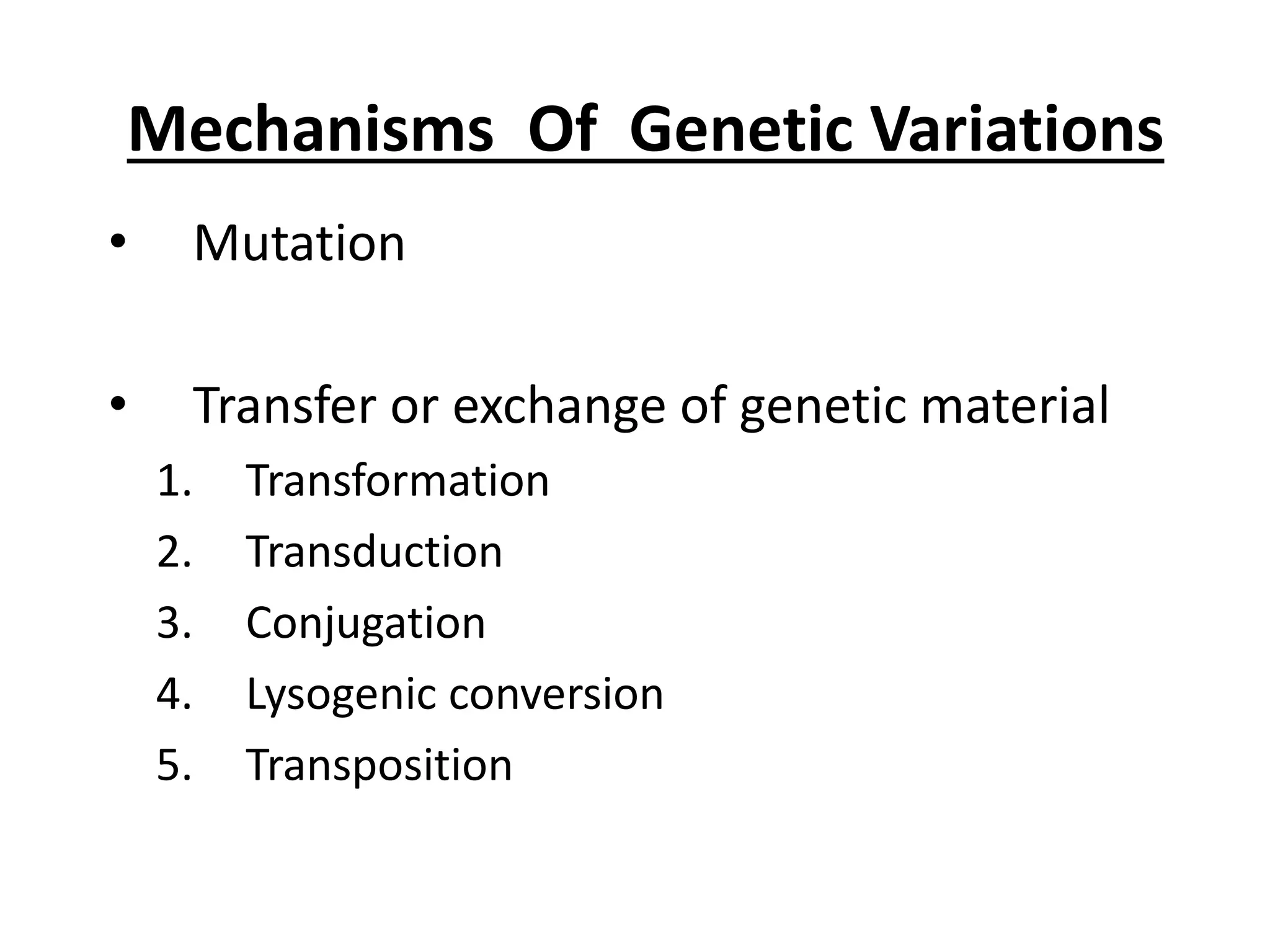 Mechanisms Of Genetic Variations

• Mutation

• Transfer or exchange of genetic material

1. Transformation
2. Transduction
3. Conjugation
4. Lysogenic conversion
5. Transposition